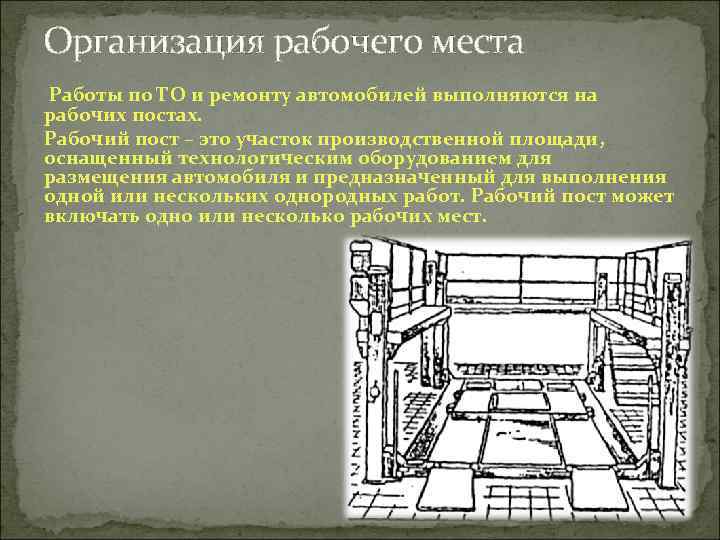 Организация рабочего места

Работы по ТО и ремонту автомобилей выполняются на рабочих постах.

Рабочий пост – это участок производственной площади, оснащенный технологическим оборудованием для размещения автомобиля и предназначенный для выполнения одной или нескольких однородных работ. Рабочий пост может включать одно или несколько рабочих мест.